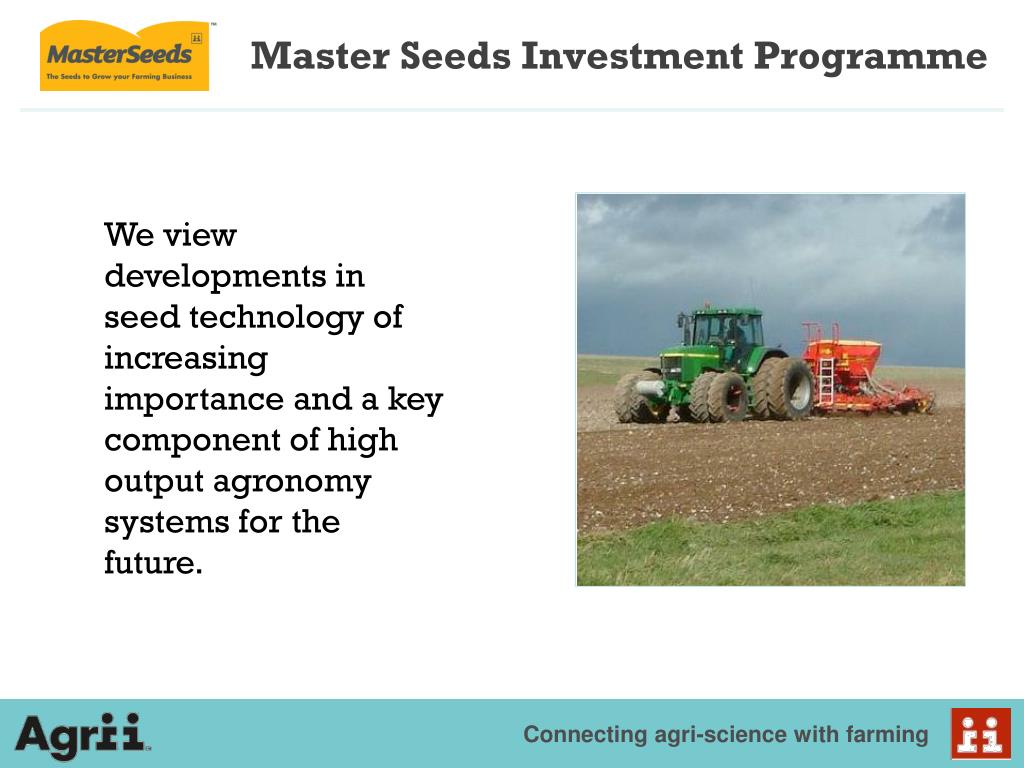 MasterSeeds™
The Seeds to Grow your Farming Business

Master Seeds Investment Programme

We view developments in seed technology of increasing importance and a key component of high output agronomy systems for the future.

Agrii

Connecting agri-science with farming